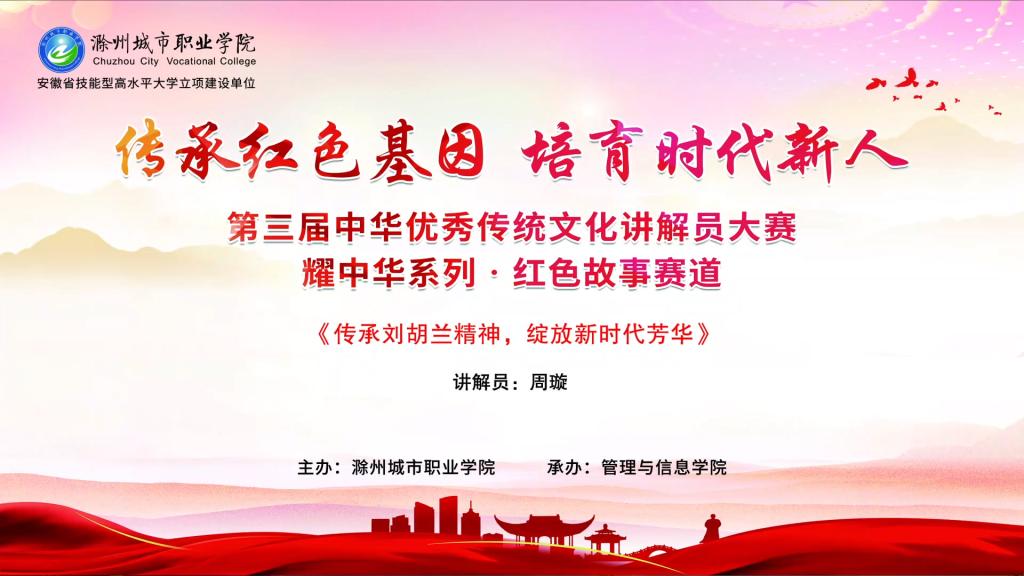 滁州城市职业学院
Chuzhou City Vocational College
安徽省技能型高水平大学立项建设单位

传承红色基因 培育时代新人

第三届中华优秀传统文化讲解员大赛
耀中华系列 · 红色故事赛道

《传承刘胡兰精神，绽放新时代芳华》

讲解员：周璇

主办：滁州城市职业学院　　承办：管理与信息学院